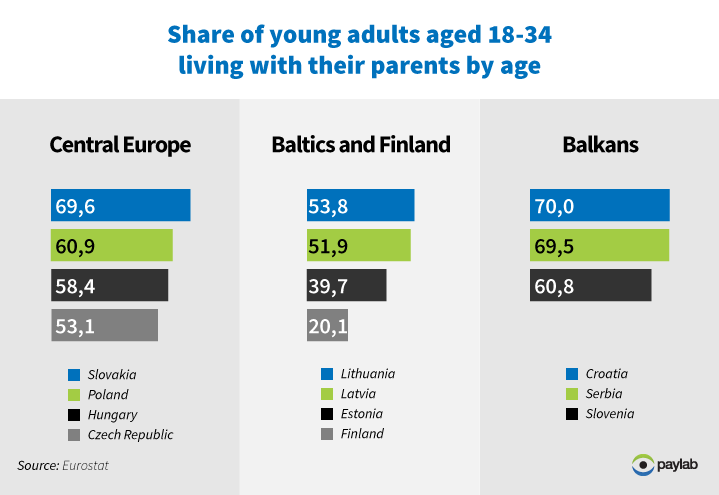 Share of young adults aged 18-34 living with their parents by age

Central Europe

69,6
60,9
58,4
53,1

Slovakia
Poland
Hungary
Czech Republic

Baltics and Finland

53,8
51,9
39,7
20,1

Lithuania
Latvia
Estonia
Finland

Balkans

70,0
69,5
60,8

Croatia
Serbia
Slovenia

Source: Eurostat

paylab